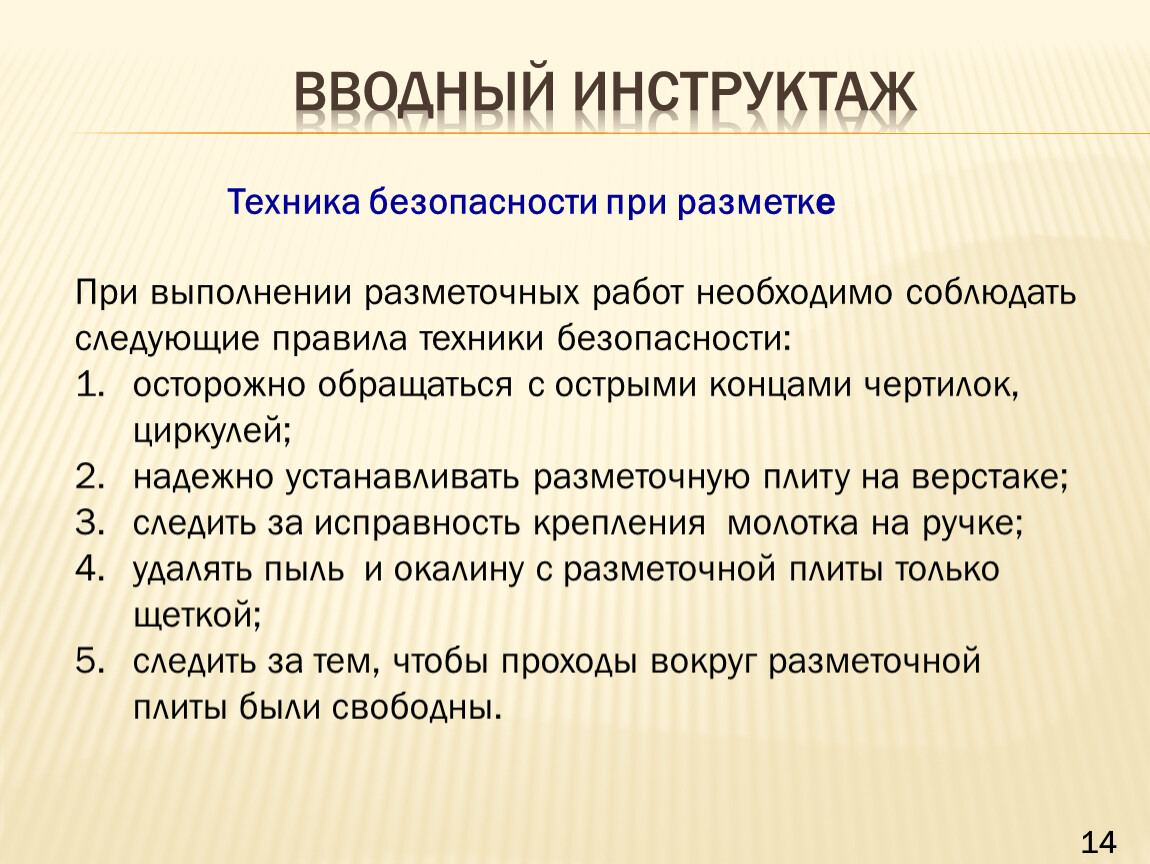 ВВОДНЫЙ ИНСТРУКТАЖ

Техника безопасности при разметке

При выполнении разметочных работ необходимо соблюдать следующие правила техники безопасности:
1. осторожно обращаться с острыми концами чертилок, циркулей;
2. надежно устанавливать разметочную плиту на верстаке;
3. следить за исправность крепления молотка на ручке;
4. удалять пыль и окалину с разметочной плиты только щеткой;
5. следить за тем, чтобы проходы вокруг разметочной плиты были свободны.

14